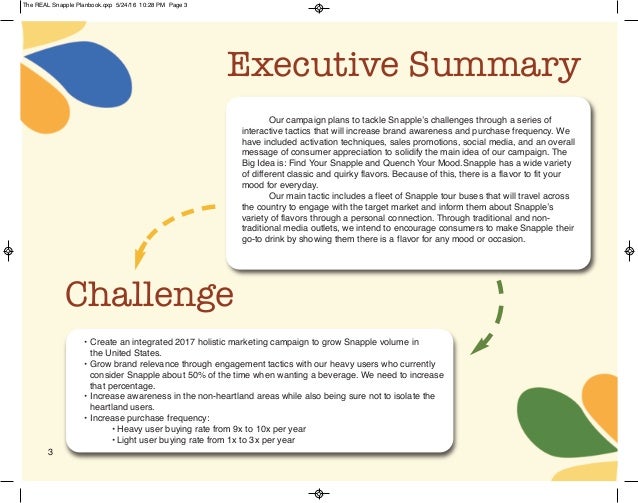 The REAL Snapple Planbook.qxp 5/24/16 10:28 PM Page 3

Executive Summary

Our campaign plans to tackle Snapple's challenges through a series of interactive tactics that will increase brand awareness and purchase frequency. We have included activation techniques, sales promotions, social media, and an overall message of consumer appreciation to solidify the main idea of our campaign. The Big Idea is: Find Your Snapple and Quench Your Mood.Snapple has a wide variety of different classic and quirky flavors. Because of this, there is a flavor to fit your mood for everyday.

Our main tactic includes a fleet of Snapple tour buses that will travel across the country to engage with the target market and inform them about Snapple's variety of flavors through a personal connection. Through traditional and non-traditional media outlets, we intend to encourage consumers to make Snapple their go-to drink by showing them there is a flavor for any mood or occasion.

Challenge

• Create an integrated 2017 holistic marketing campaign to grow Snapple volume in the United States.
• Grow brand relevance through engagement tactics with our heavy users who currently consider Snapple about 50% of the time when wanting a beverage. We need to increase that percentage.
• Increase awareness in the non-heartland areas while also being sure not to isolate the heartland users.
• Increase purchase frequency:
• Heavy user buying rate from 9x to 10x per year
• Light user buying rate from 1x to 3x per year

3